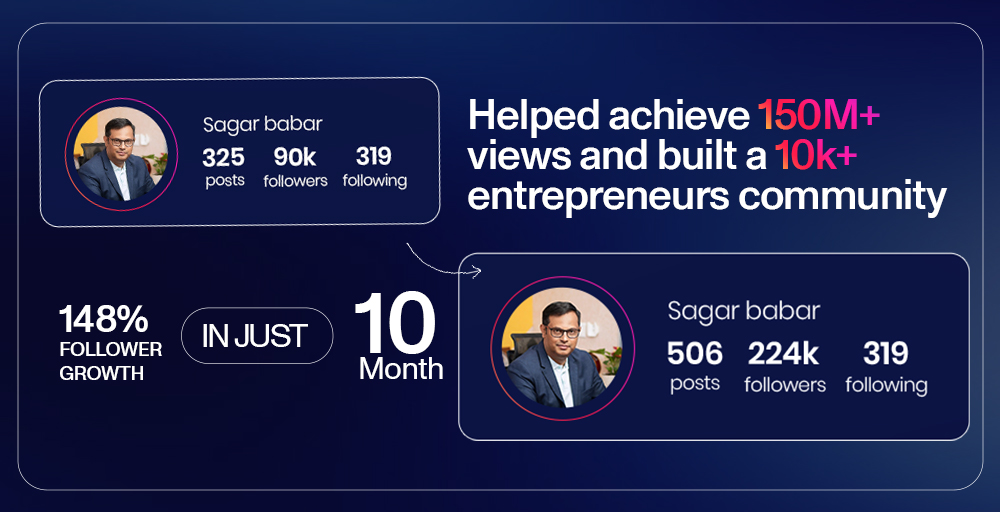 Sagar babar
325 posts
90k followers
319 following

Helped achieve 150M+ views and built a 10k+ entrepreneurs community

148% FOLLOWER GROWTH

IN JUST

10 Month

Sagar babar
506 posts
224k followers
319 following